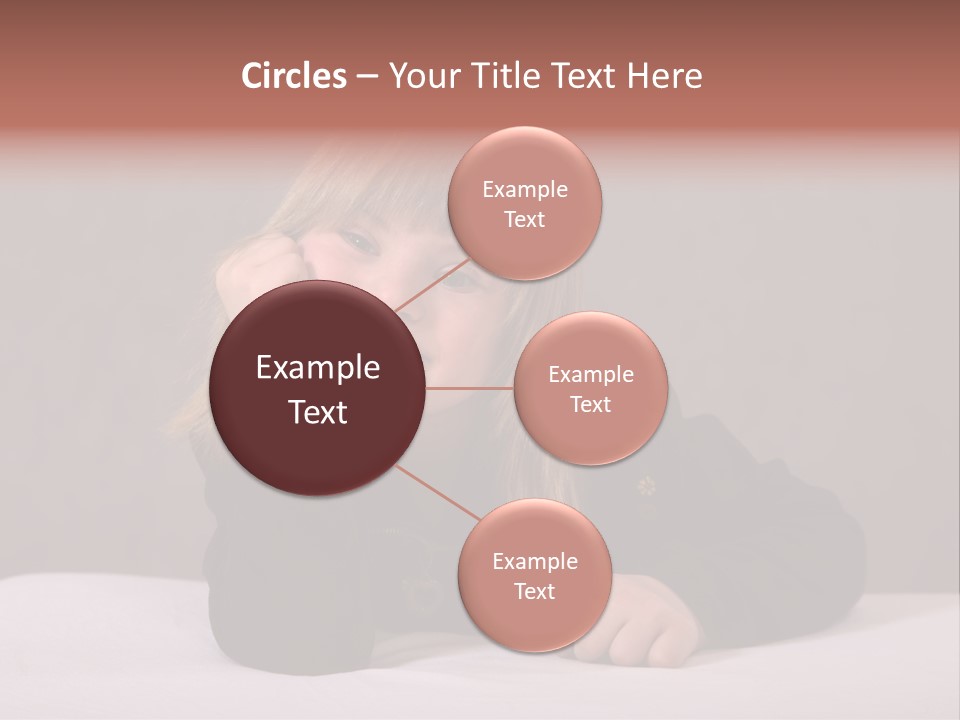 Circles – Your Title Text Here

Example Text

Example Text

Example Text

Example Text